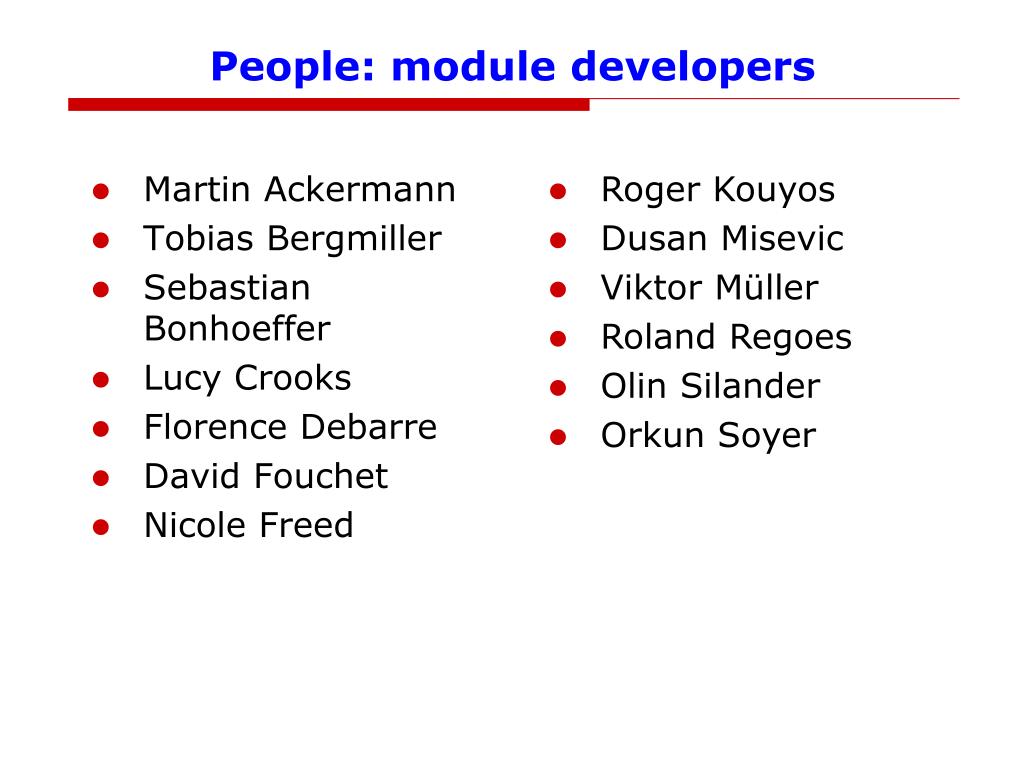 People: module developers

- Martin Ackermann
- Tobias Bergmiller
- Sebastian Bonhoeffer
- Lucy Crooks
- Florence Debarre
- David Fouchet
- Nicole Freed

- Roger Kouyos
- Dusan Misevic
- Viktor Müller
- Roland Regoes
- Olin Silander
- Orkun Soyer